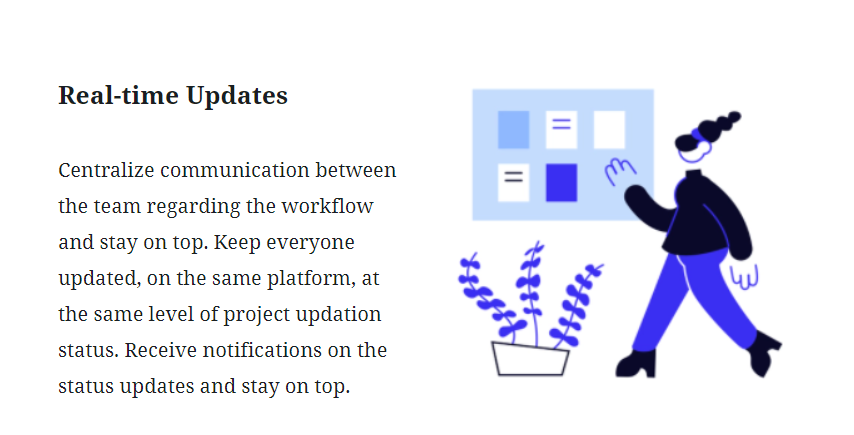 Real-time Updates

Centralize communication between the team regarding the workflow and stay on top. Keep everyone updated, on the same platform, at the same level of project updation status. Receive notifications on the status updates and stay on top.